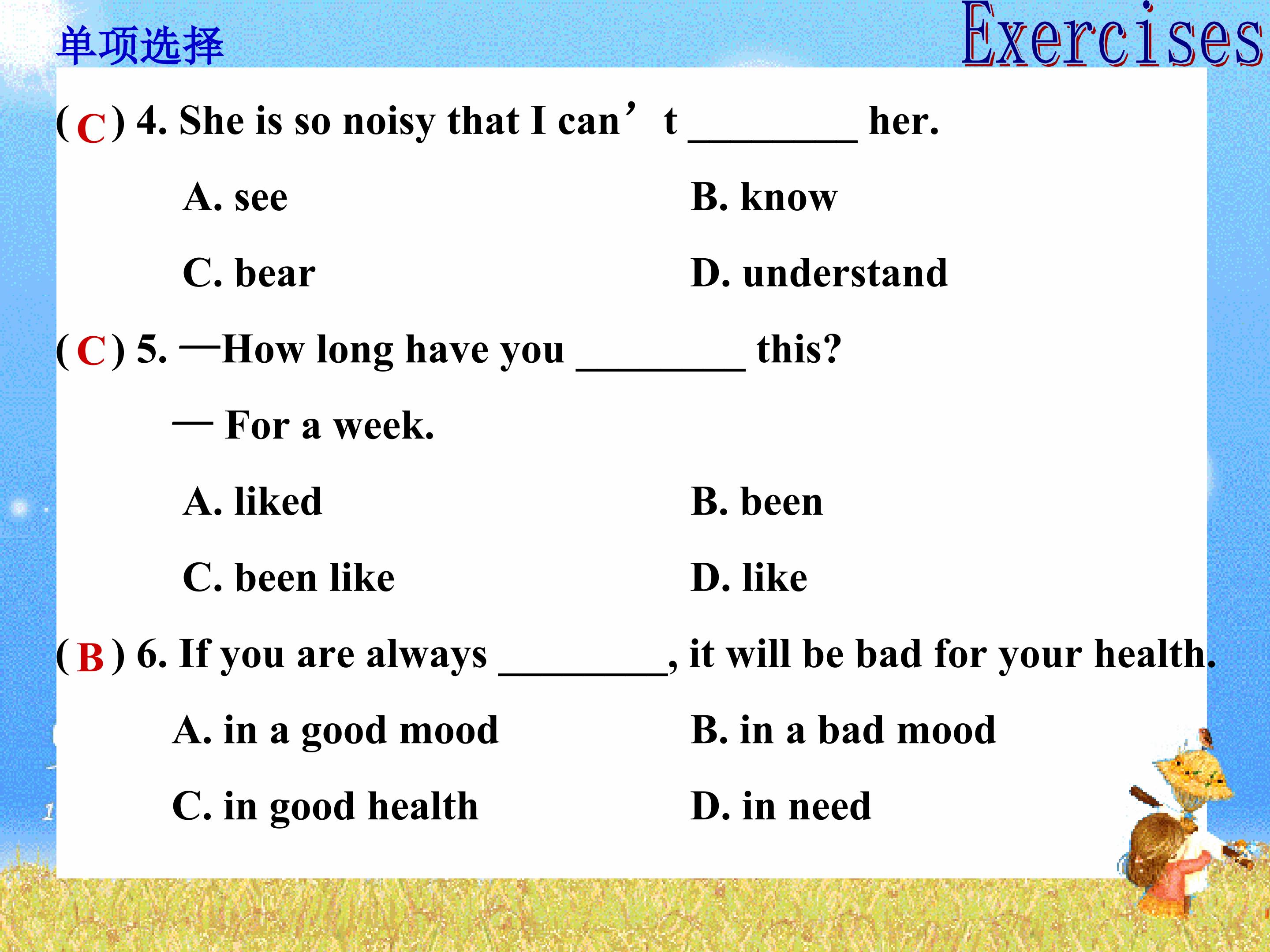 单项选择

Exercises

( C ) 4. She is so noisy that I can’t ________ her.

A. see B. know

C. bear D. understand

( C ) 5. —How long have you ________ this?

— For a week.

A. liked B. been

C. been like D. like

( B ) 6. If you are always ________, it will be bad for your health.

A. in a good mood B. in a bad mood

C. in good health D. in need